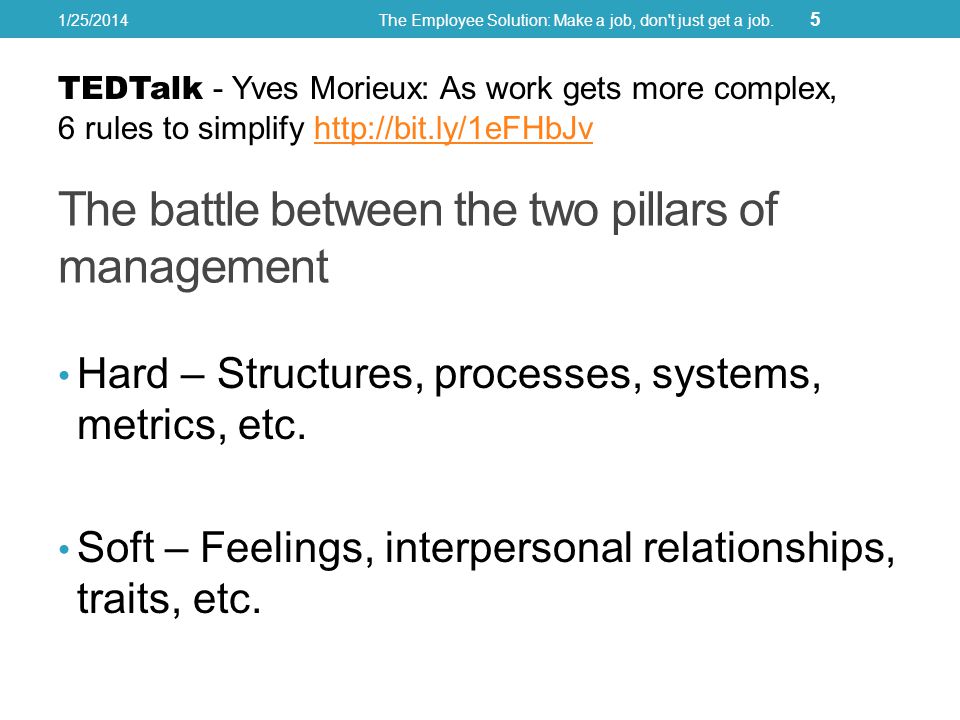 1/25/2014 The Employee Solution: Make a job, don't just get a job. 5

TEDTalk - Yves Morieux: As work gets more complex, 6 rules to simplify http://bit.ly/1eFHbJv

The battle between the two pillars of management

• Hard – Structures, processes, systems, metrics, etc.

• Soft – Feelings, interpersonal relationships, traits, etc.